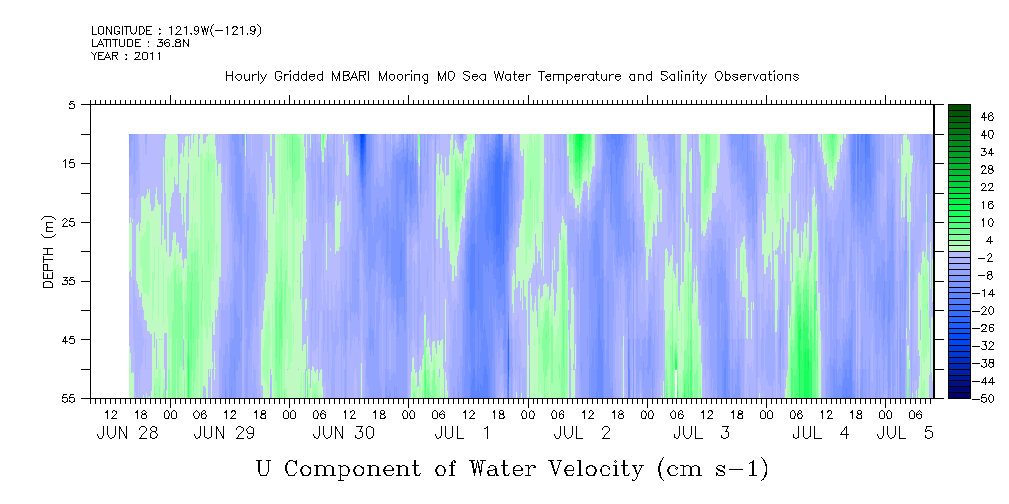 LONGITUDE : 121.9W(-121.9)
LATITUDE : 36.8N
YEAR : 2011

Hourly Gridded MBARI Mooring M0 Sea Water Temperature and Salinity Observations

DEPTH (m)

5
15
25
35
45
55

46
40
34
28
22
16
10
4
-2
-8
-14
-20
-26
-32
-38
-44
-50

12 18 00 06 12 18 00 06 12 18 00 06 12 18 00 06 12 18 00 06 12 18 00 06 12 18 00 06
JUN 28 JUN 29 JUN 30 JUL 1 JUL 2 JUL 3 JUL 4 JUL 5

U Component of Water Velocity (cm s-1)